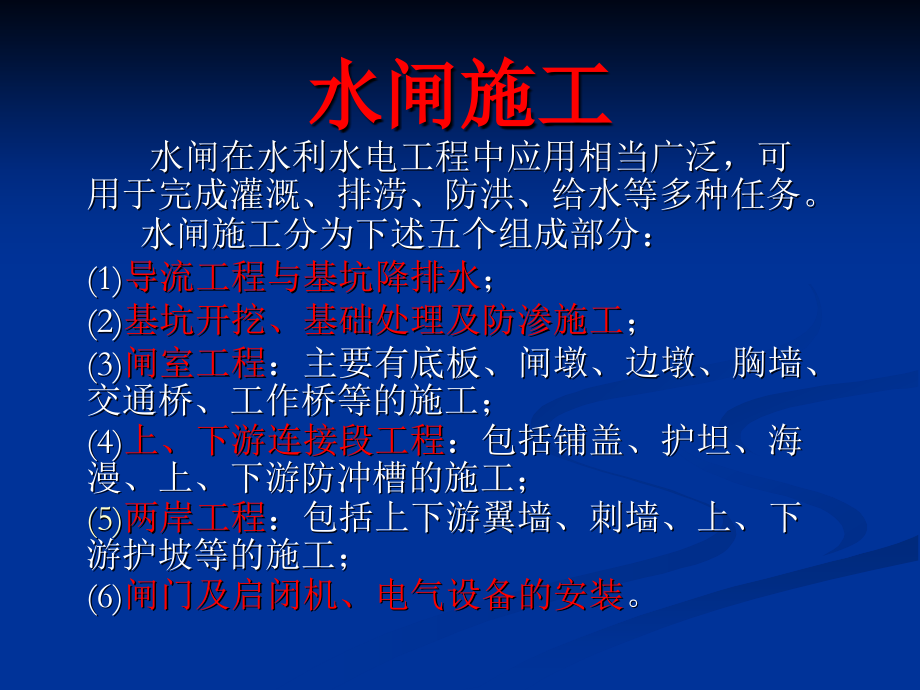 水闸施工

水闸在水利水电工程中应用相当广泛，可用于完成灌溉、排涝、防洪、给水等多种任务。

水闸施工分为下述五个组成部分：

(1)导流工程与基坑降排水；

(2)基坑开挖、基础处理及防渗施工；

(3)闸室工程：主要有底板、闸墩、边墩、胸墙、交通桥、工作桥等的施工；

(4)上、下游连接段工程：包括铺盖、护坦、海漫、上、下游防冲槽的施工；

(5)两岸工程：包括上下游翼墙、刺墙、上、下游护坡等的施工；

(6)闸门及启闭机、电气设备的安装。